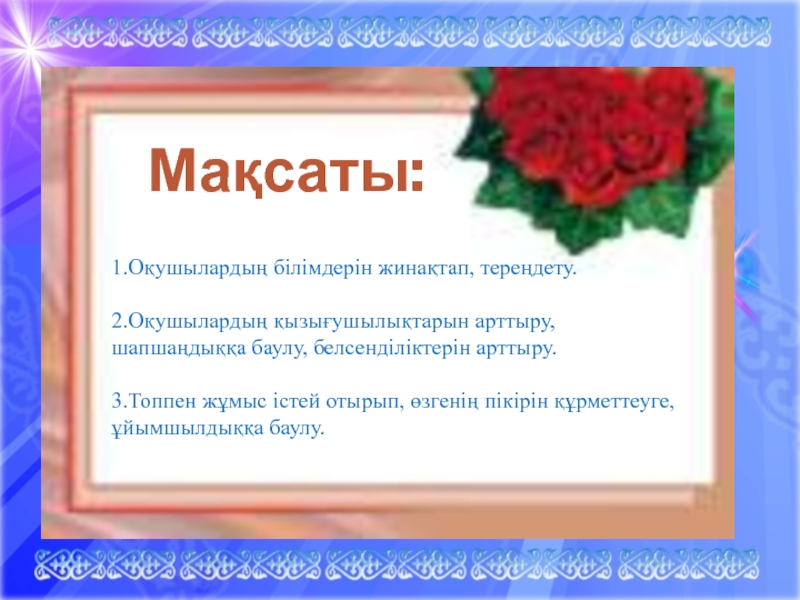 Мақсаты:

1.Оқушылардың білімдерін жинақтап, тереңдету.

2.Оқушылардың қызығушылықтарын арттыру, шапшаңдыққа баулу, белсенділіктерін арттыру.

3.Топпен жұмыс істей отырып, өзгенің пікірін құрметтеуге, ұйымшылдыққа баулу.